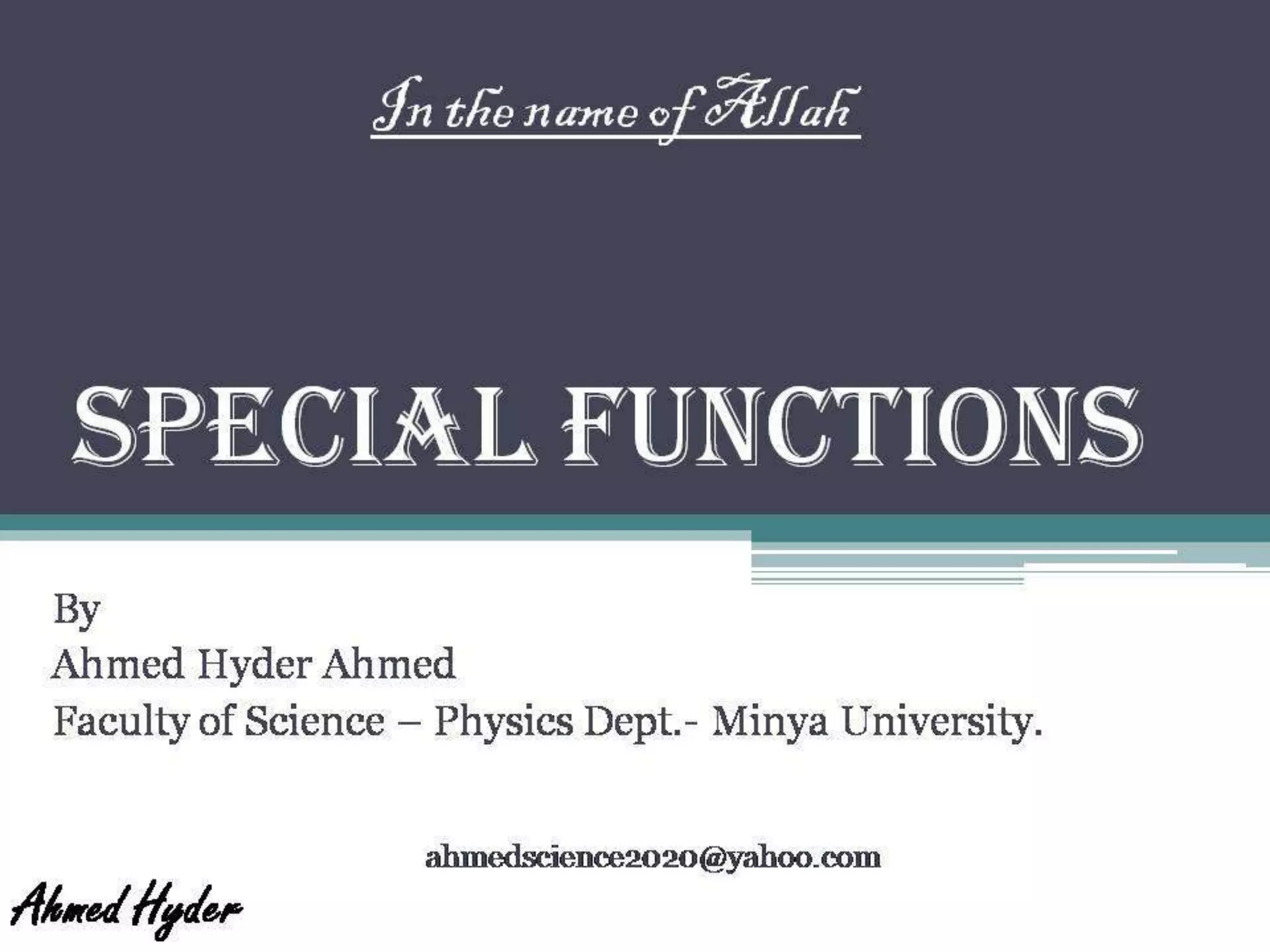 In the name of Allah

SPECIAL FUNCTIONS

By
Ahmed Hyder Ahmed
Faculty of Science – Physics Dept.- Minya University.

ahmedscience2020@yahoo.com

Ahmed Hyder